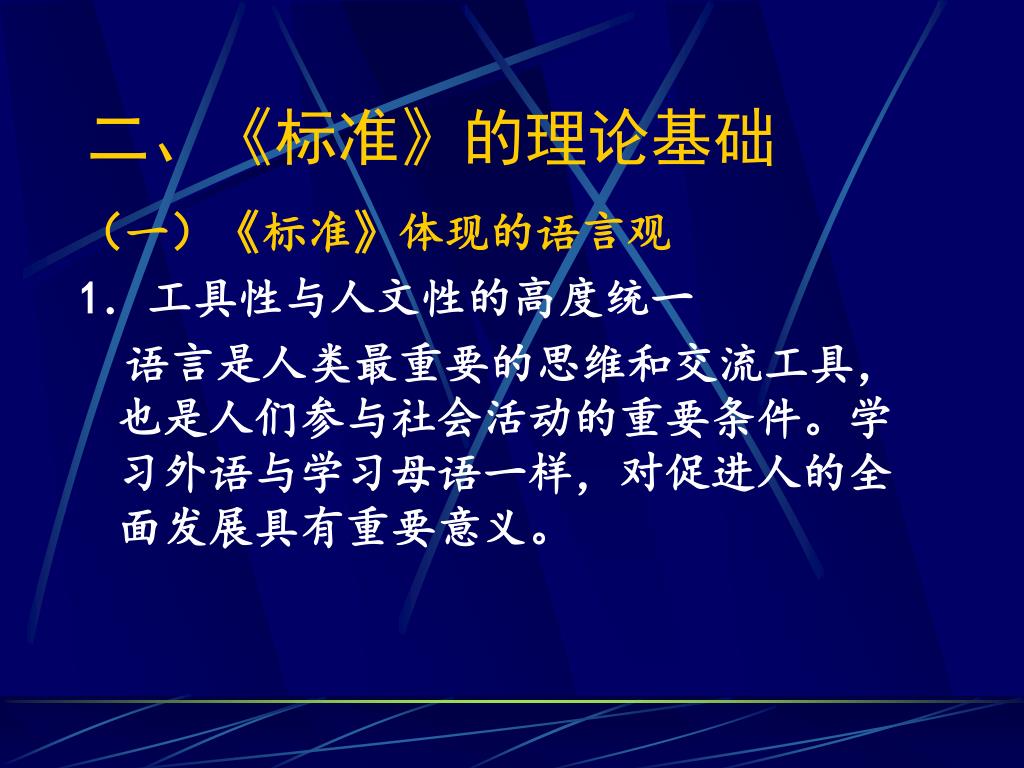 二、《标准》的理论基础

（一）《标准》体现的语言观

1. 工具性与人文性的高度统一

语言是人类最重要的思维和交流工具，也是人们参与社会活动的重要条件。学习外语与学习母语一样，对促进人的全面发展具有重要意义。